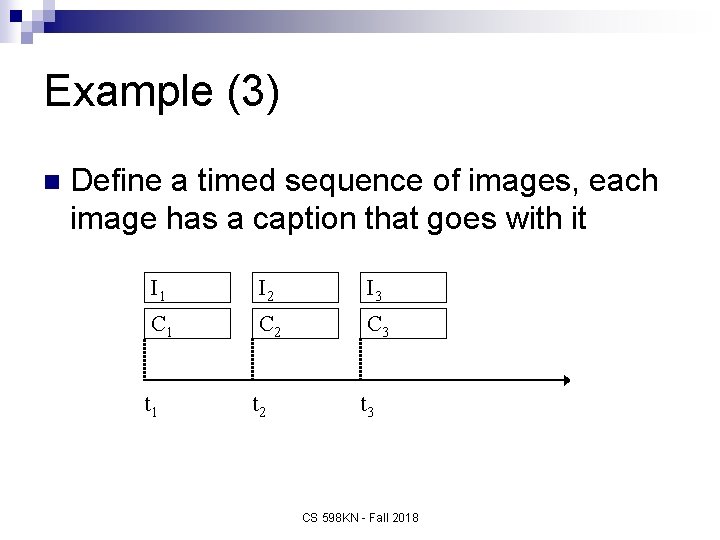 Example (3)

Define a timed sequence of images, each image has a caption that goes with it

$I_1$ $I_2$ $I_3$

$C_1$ $C_2$ $C_3$

$t_1$ $t_2$ $t_3$

CS 598KN - Fall 2018